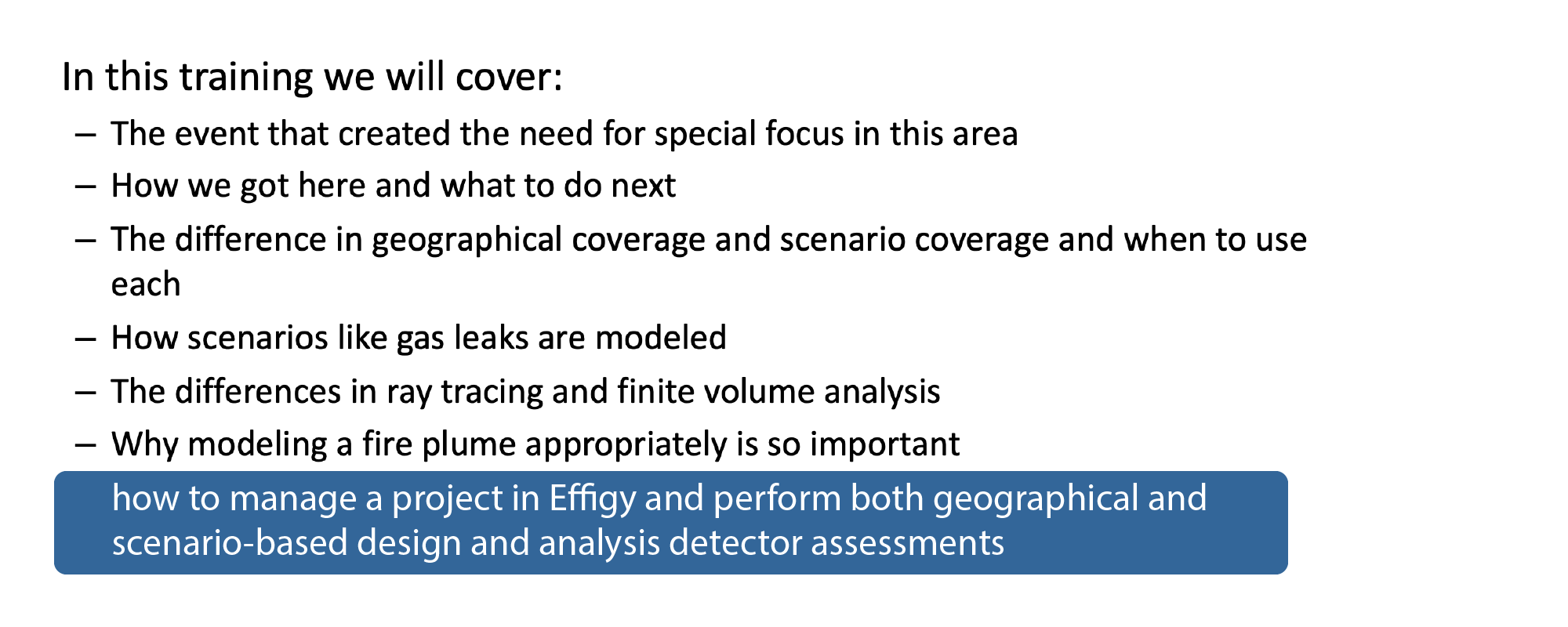 In this training we will cover:

– The event that created the need for special focus in this area
– How we got here and what to do next
– The difference in geographical coverage and scenario coverage and when to use each
– How scenarios like gas leaks are modeled
– The differences in ray tracing and finite volume analysis
– Why modeling a fire plume appropriately is so important

how to manage a project in Effigy and perform both geographical and scenario-based design and analysis detector assessments